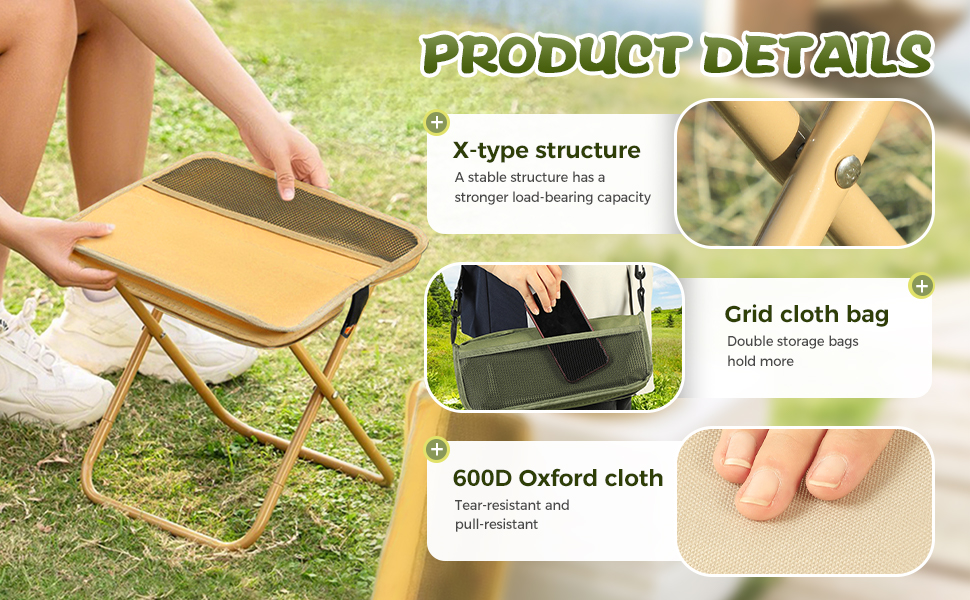 PRODUCT DETAILS

X-type structure

A stable structure has a stronger load-bearing capacity

Grid cloth bag

Double storage bags hold more

600D Oxford cloth

Tear-resistant and pull-resistant